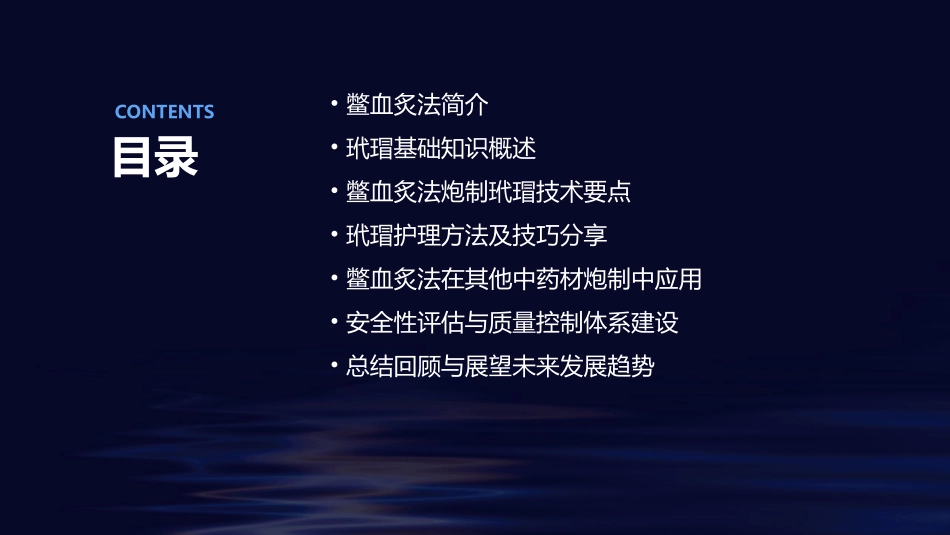 CONTENTS
目录

• 鳖血炙法简介
• 玳瑁基础知识概述
• 鳖血炙法炮制玳瑁技术要点
• 玳瑁护理方法及技巧分享
• 鳖血炙法在其他中药材炮制中应用
• 安全性评估与质量控制体系建设
• 总结回顾与展望未来发展趋势